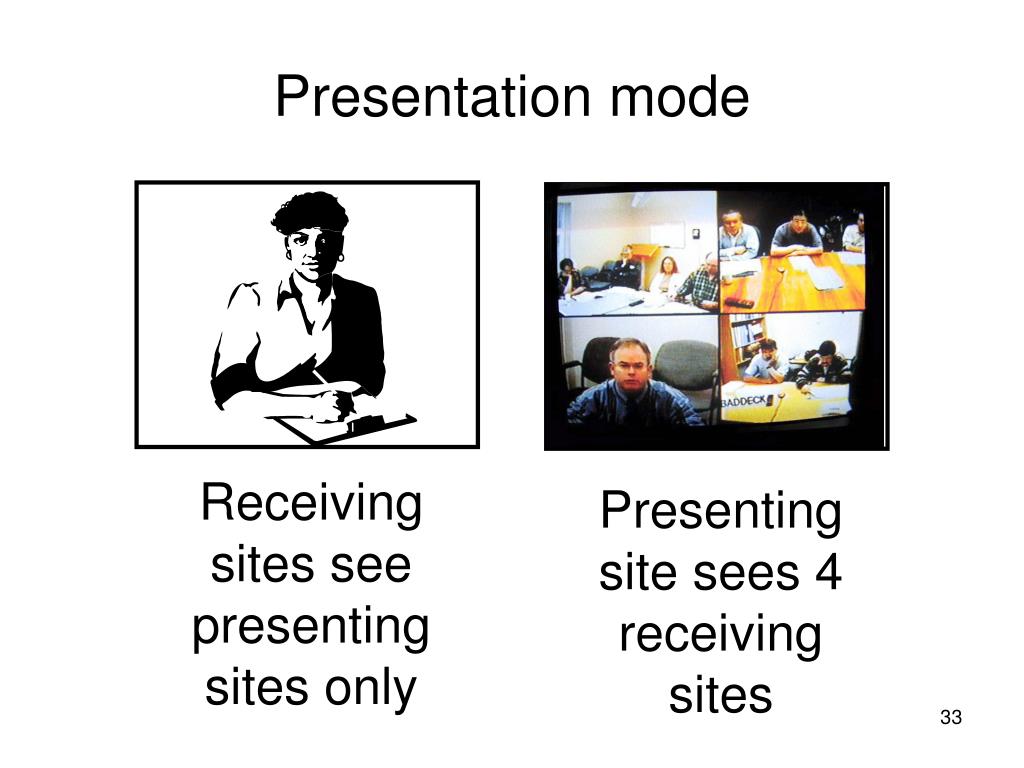 Presentation mode

BADDECK

Receiving sites see presenting sites only

Presenting site sees 4 receiving sites

33